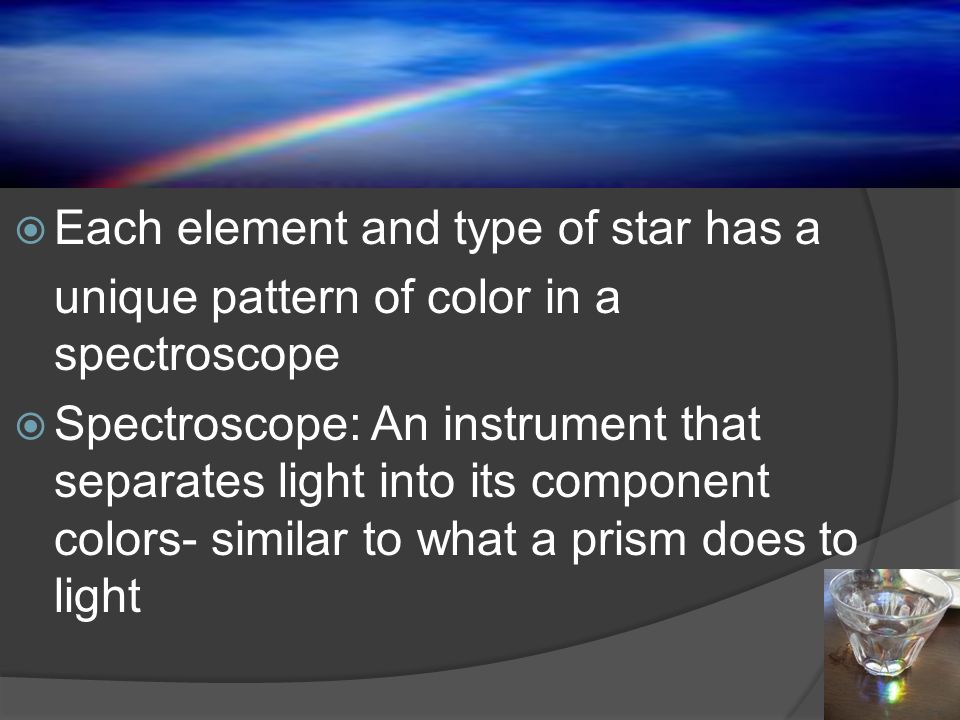 Each element and type of star has a unique pattern of color in a spectroscope

Spectroscope: An instrument that separates light into its component colors- similar to what a prism does to light